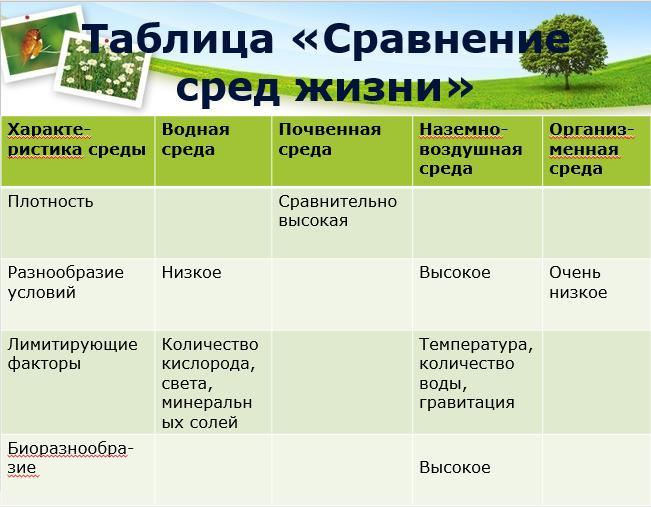 Таблица «Сравнение сред жизни»

| Характеристика среды | Водная среда | Почвенная среда | Наземно-воздушная среда | Организменная среда |
|---|---|---|---|---|
| Плотность | | Сравнительно высокая | | |
| Разнообразие условий | Низкое | | Высокое | Очень низкое |
| Лимитирующие факторы | Количество кислорода, света, минеральных солей | | Температура, количество воды, гравитация | |
| Биоразнообразие | | | Высокое | |